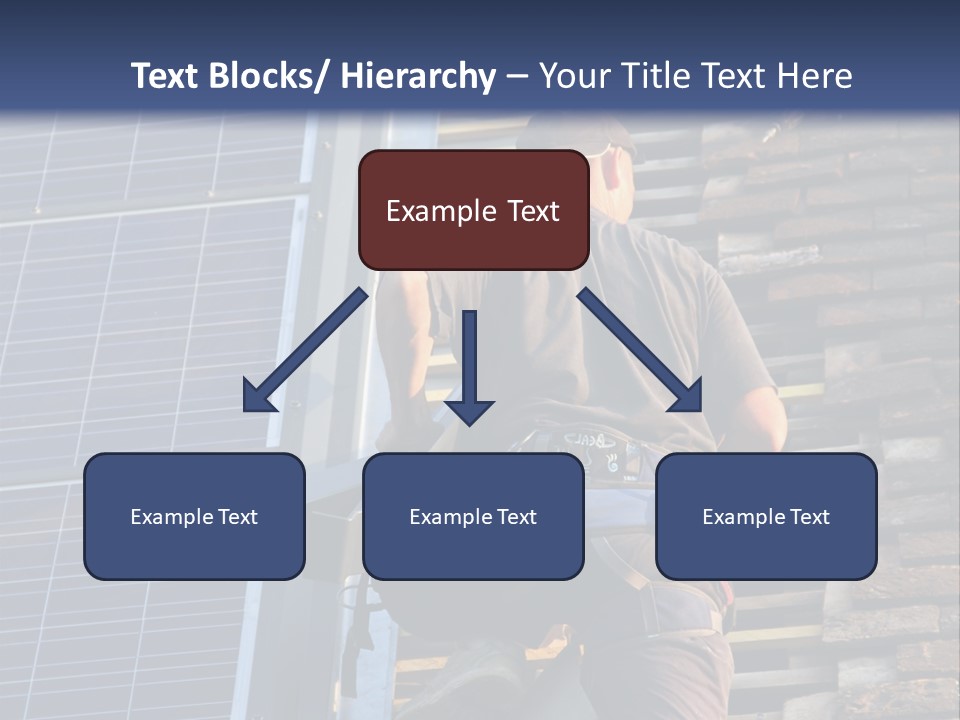 Text Blocks/ Hierarchy – Your Title Text Here

Example Text

Example Text

Example Text

Example Text